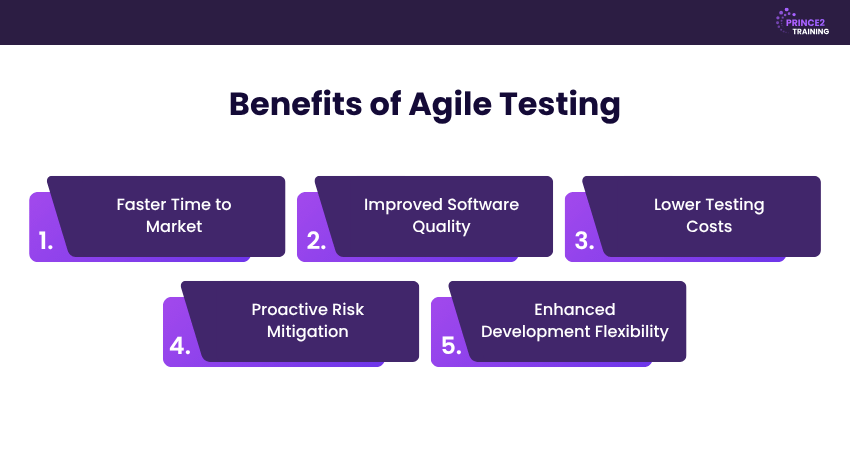 PRINCE2
TRAINING

Benefits of Agile Testing

1. Faster Time to Market

2. Improved Software Quality

3. Lower Testing Costs

4. Proactive Risk Mitigation

5. Enhanced Development Flexibility